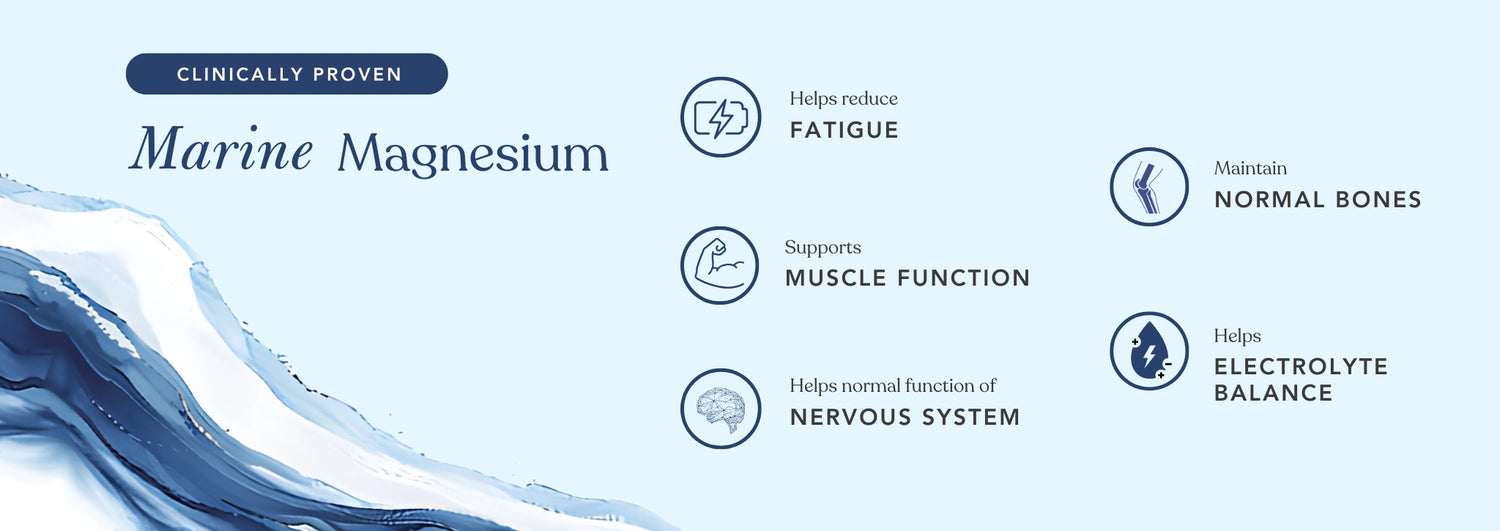 CLINICALLY PROVEN

Marine Magnesium

Helps reduce
FATIGUE

Supports
MUSCLE FUNCTION

Helps normal function of
NERVOUS SYSTEM

Maintain
NORMAL BONES

Helps
ELECTROLYTE BALANCE